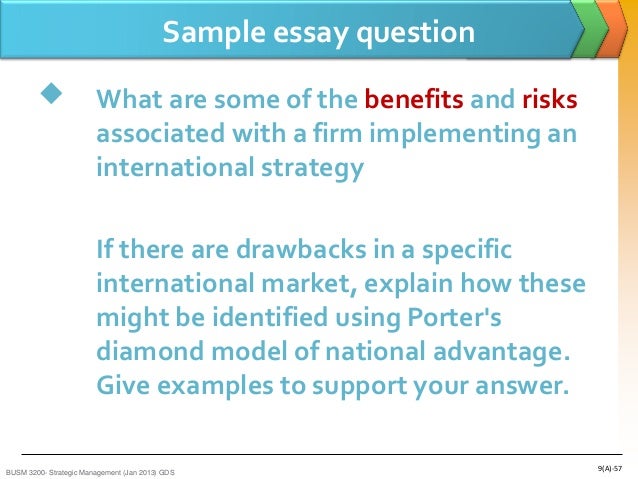 Sample essay question

What are some of the benefits and risks associated with a firm implementing an international strategy

If there are drawbacks in a specific international market, explain how these might be identified using Porter's diamond model of national advantage. Give examples to support your answer.

BUSM 3200- Strategic Management (Jan 2013) GDS

9(A)-57